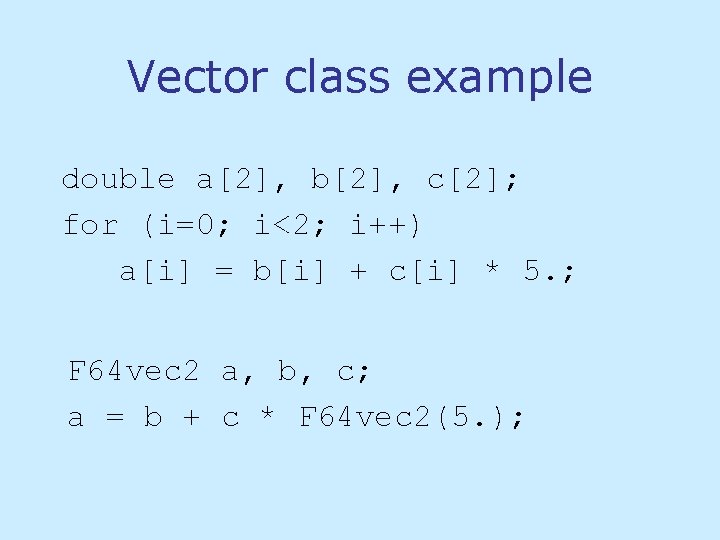 Vector class example

double a[2], b[2], c[2];
for (i=0; i<2; i++)
   a[i] = b[i] + c[i] * 5.;

F64vec2 a, b, c;
a = b + c * F64vec2(5.);